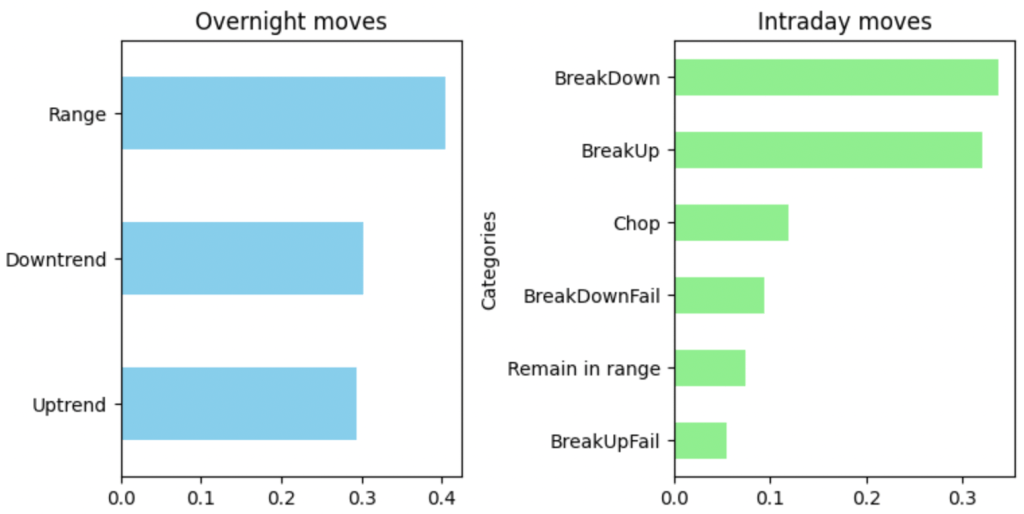 Overnight moves

Range
Downtrend
Uptrend

0.0 0.1 0.2 0.3 0.4

Intraday moves

Categories

BreakDown
BreakUp
Chop
BreakDownFail
Remain in range
BreakUpFail

0.0 0.1 0.2 0.3